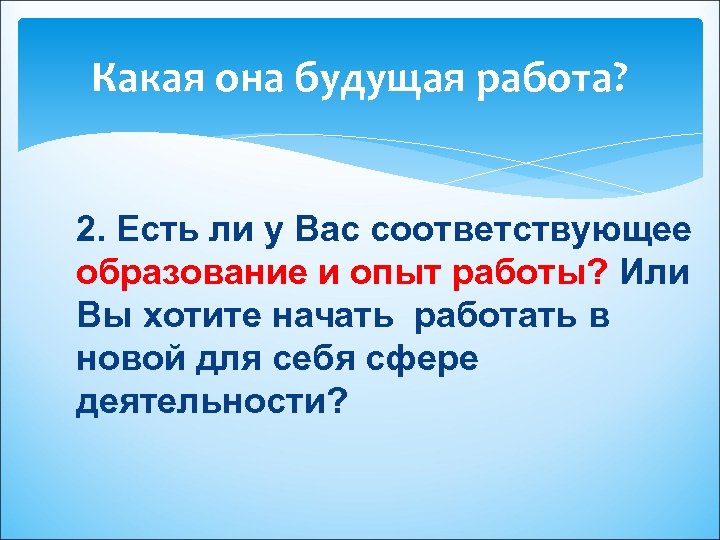 Какая она будущая работа?

2. Есть ли у Вас соответствующее образование и опыт работы? Или Вы хотите начать работать в новой для себя сфере деятельности?